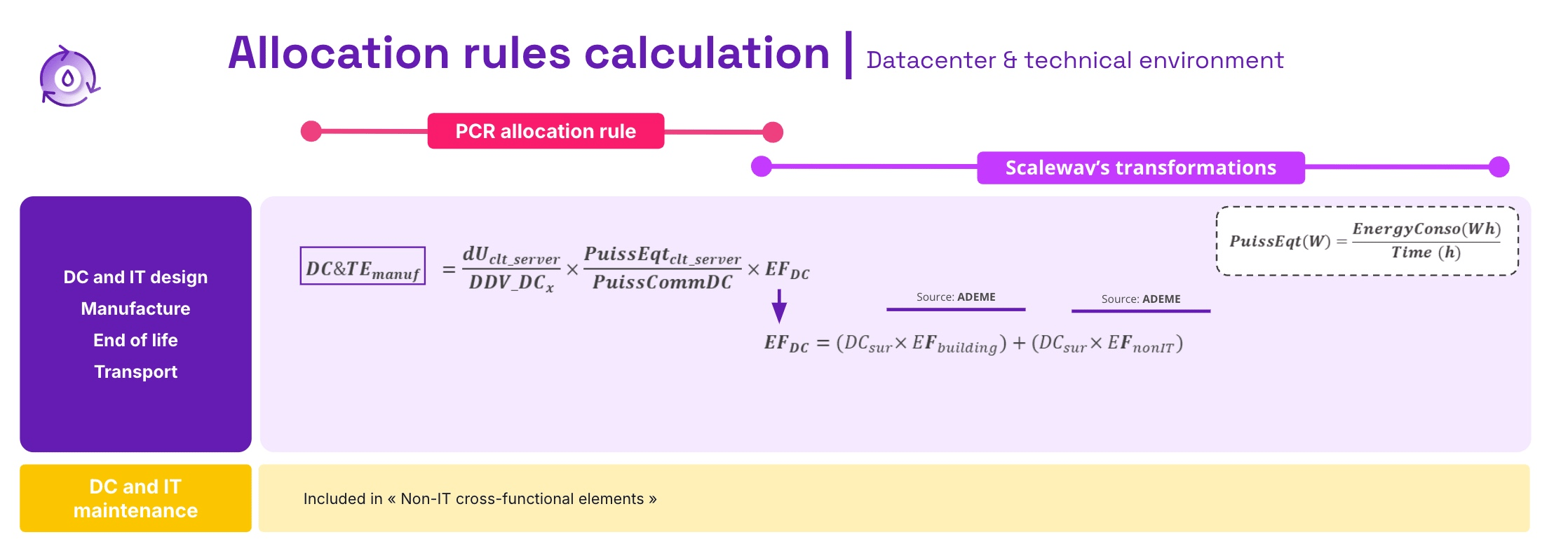 Allocation rules calculation | Datacenter & technical environment

PCR allocation rule

Scaleway's transformations

DC and IT design
Manufacture
End of life
Transport

$PuissEqt(W) = \frac{EnergyConso(Wh)}{Time\ (h)}$

$DC\&TE_{manuf} = \frac{dU_{clt\_server}}{DDV\_DC_x} \times \frac{PuissEqt_{clt\_server}}{PuissCommDC} \times EF_{DC}$

Source: ADEME

Source: ADEME

$EF_{DC} = (DC_{sur} \times EF_{building}) + (DC_{sur} \times EF_{nonIT})$

DC and IT maintenance

Included in « Non-IT cross-functional elements »